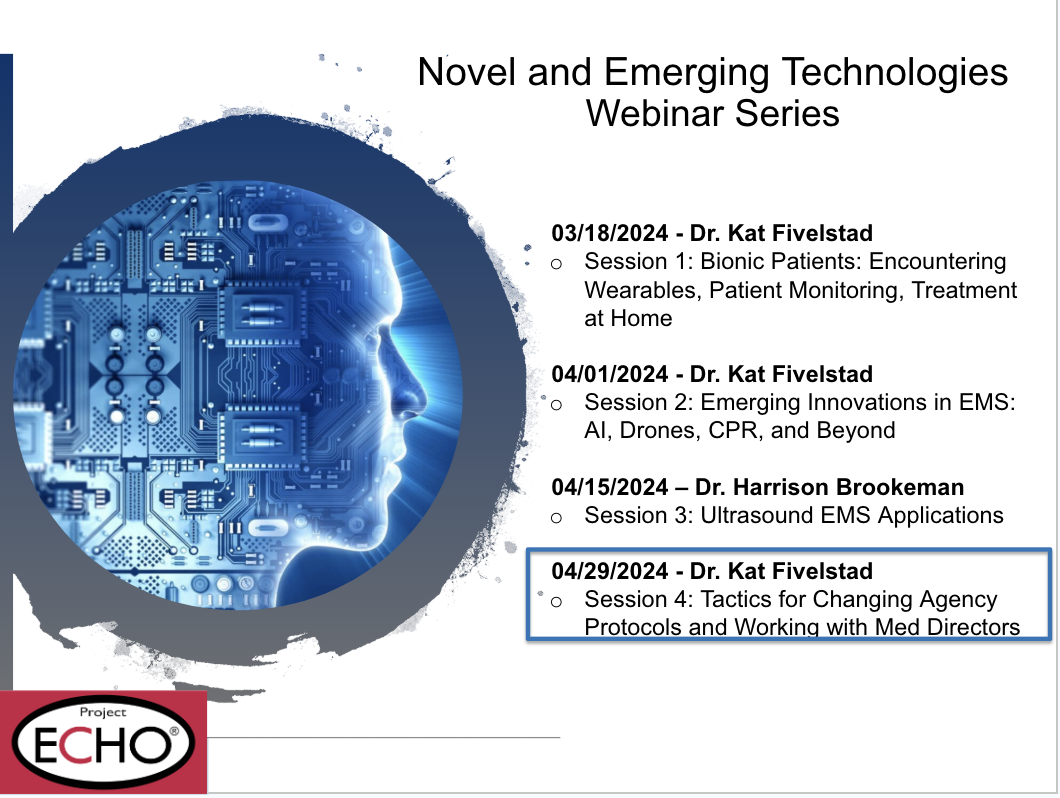 Novel and Emerging Technologies Webinar Series

03/18/2024 - Dr. Kat Fivelstad
o Session 1: Bionic Patients: Encountering Wearables, Patient Monitoring, Treatment at Home

04/01/2024 - Dr. Kat Fivelstad
o Session 2: Emerging Innovations in EMS: AI, Drones, CPR, and Beyond

04/15/2024 – Dr. Harrison Brookeman
o Session 3: Ultrasound EMS Applications

04/29/2024 - Dr. Kat Fivelstad
o Session 4: Tactics for Changing Agency Protocols and Working with Med Directors

Project ECHO®